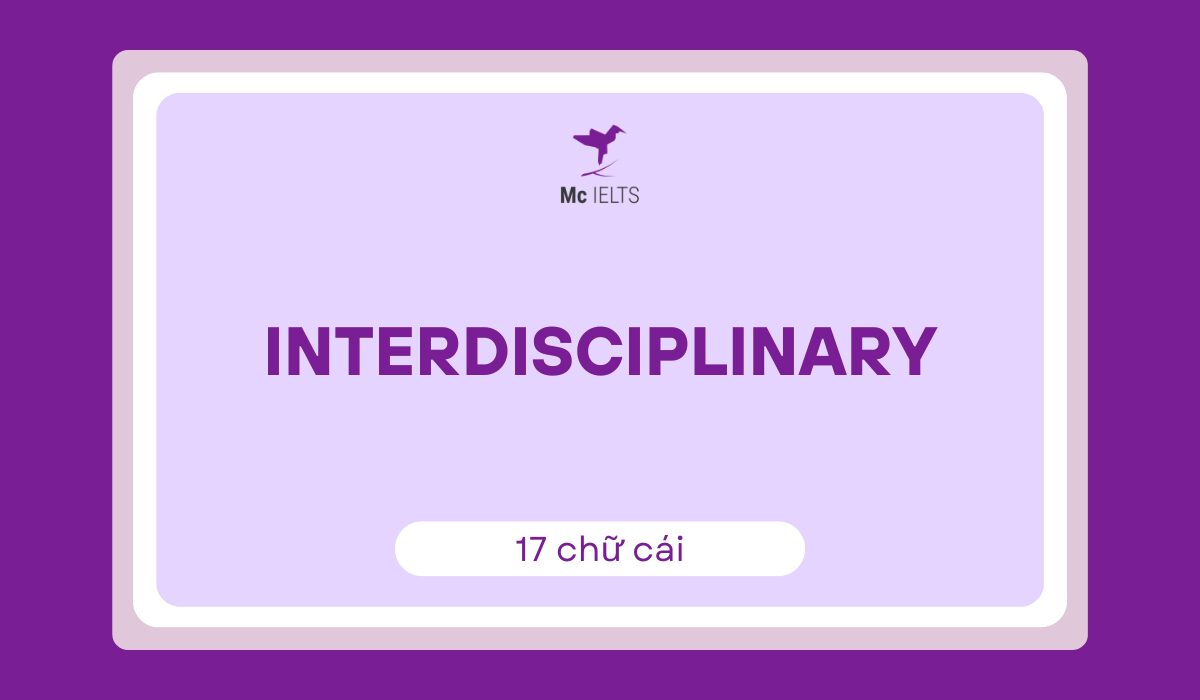 Mc IELTS

INTERDISCIPLINARY

17 chữ cái